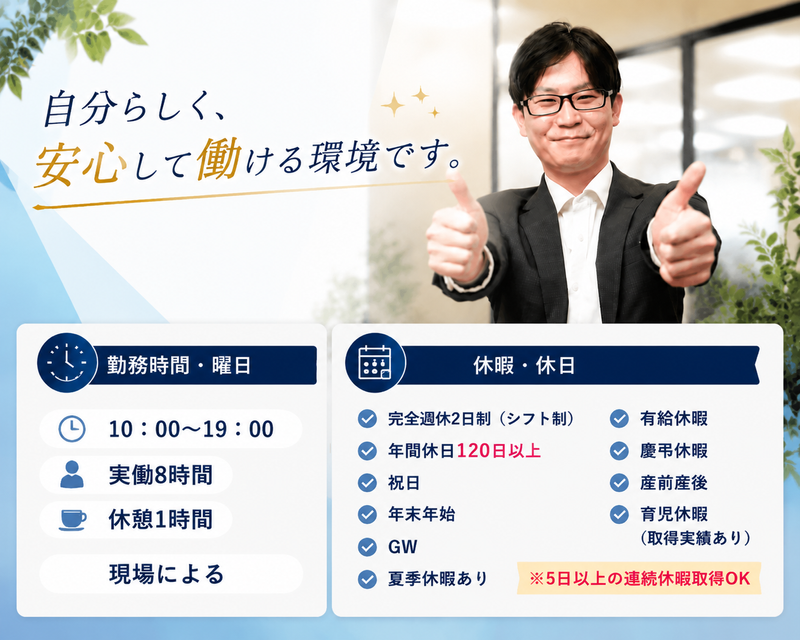 自分らしく、
安心して働ける環境です。

勤務時間・曜日

10：00〜19：00

実働8時間

休憩1時間

現場による

休暇・休日

完全週休2日制（シフト制）

年間休日120日以上

祝日

年末年始

GW

夏季休暇あり

有給休暇

慶弔休暇

産前産後

育児休暇
（取得実績あり）

※5日以上の連続休暇取得OK